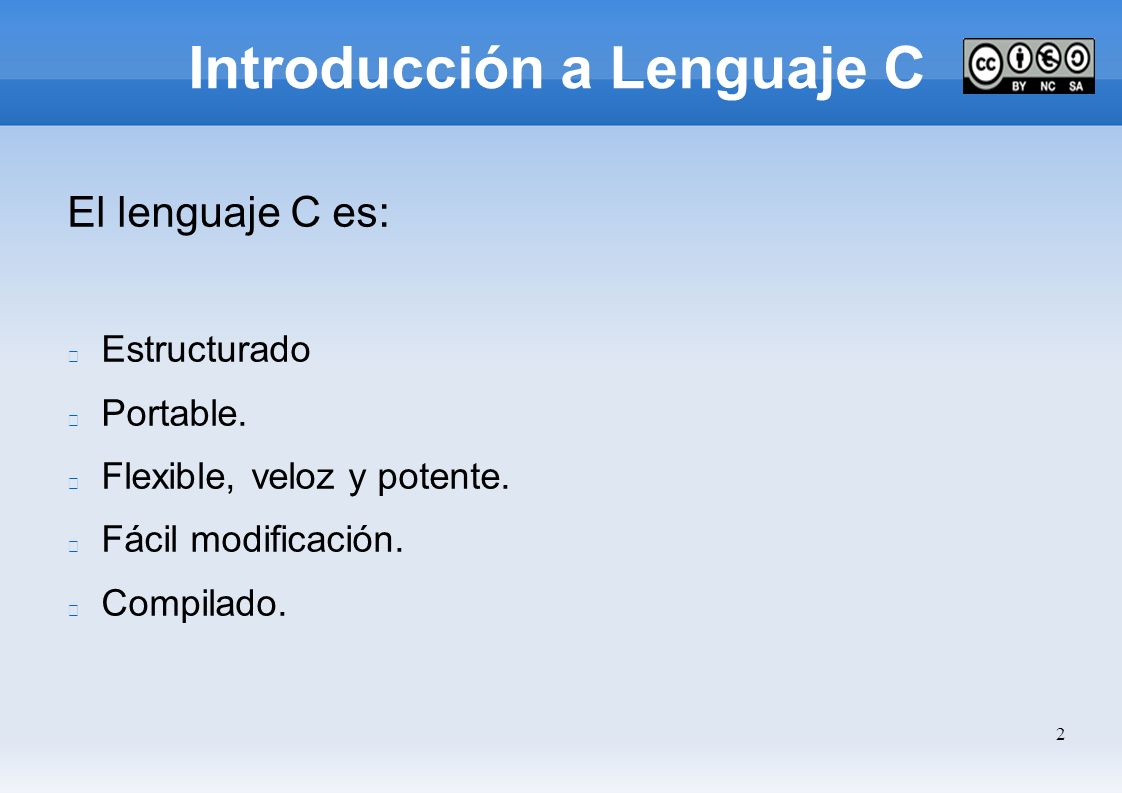 Introducción a Lenguaje C

cc BY NC SA

El lenguaje C es:

Estructurado

Portable.

Flexible, veloz y potente.

Fácil modificación.

Compilado.

2